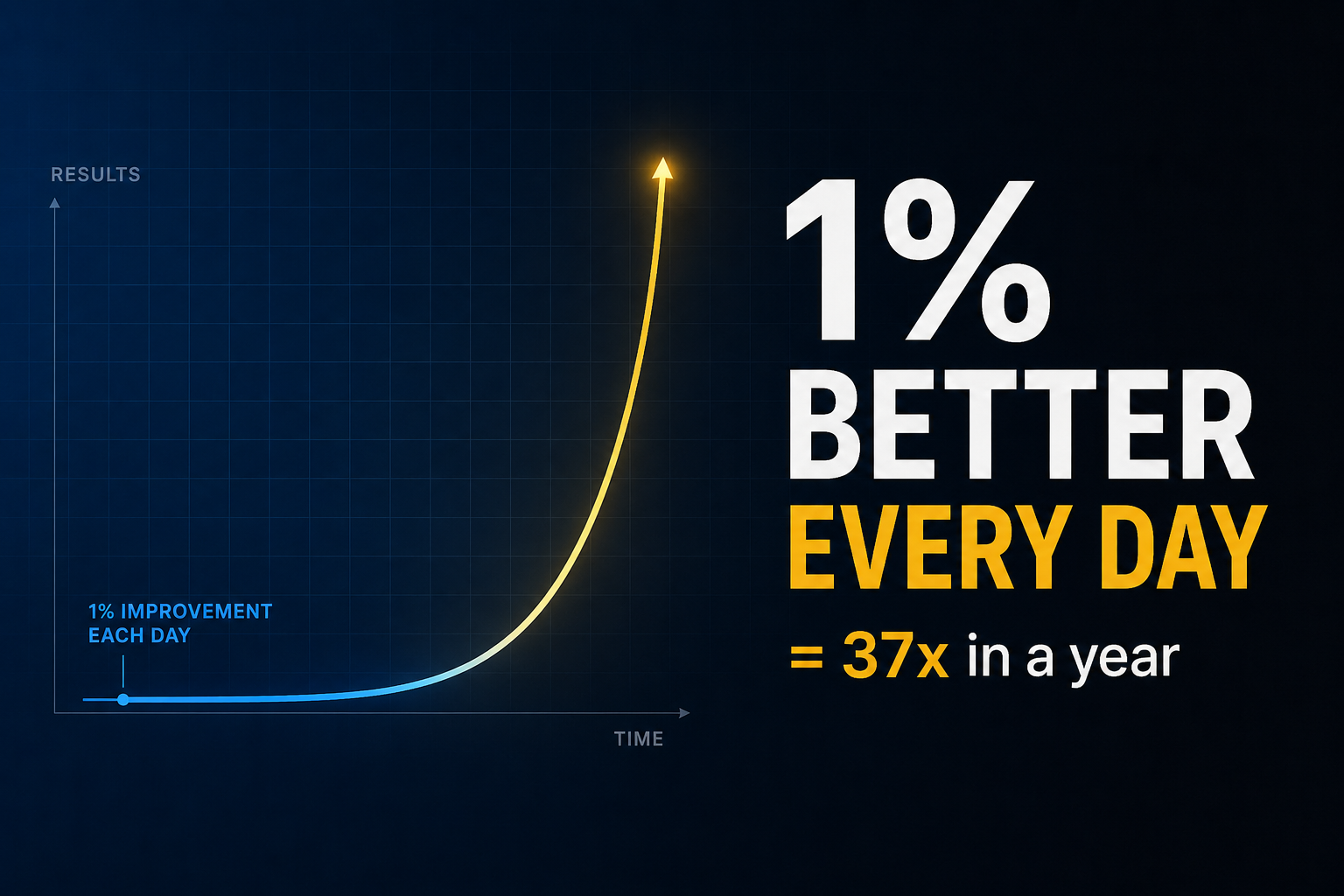 RESULTS

1% IMPROVEMENT EACH DAY

TIME

1% BETTER EVERY DAY

= 37x in a year